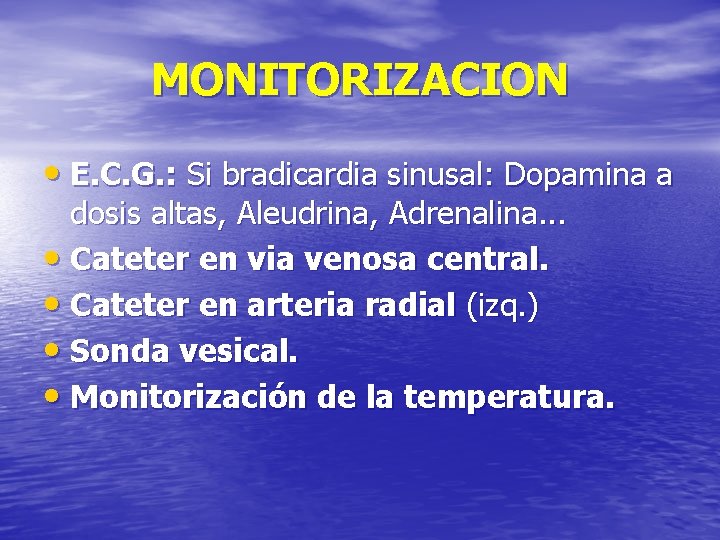 MONITORIZACION

• E.C.G.: Si bradicardia sinusal: Dopamina a dosis altas, Aleudrina, Adrenalina...
• Cateter en via venosa central.
• Cateter en arteria radial (izq.)
• Sonda vesical.
• Monitorización de la temperatura.